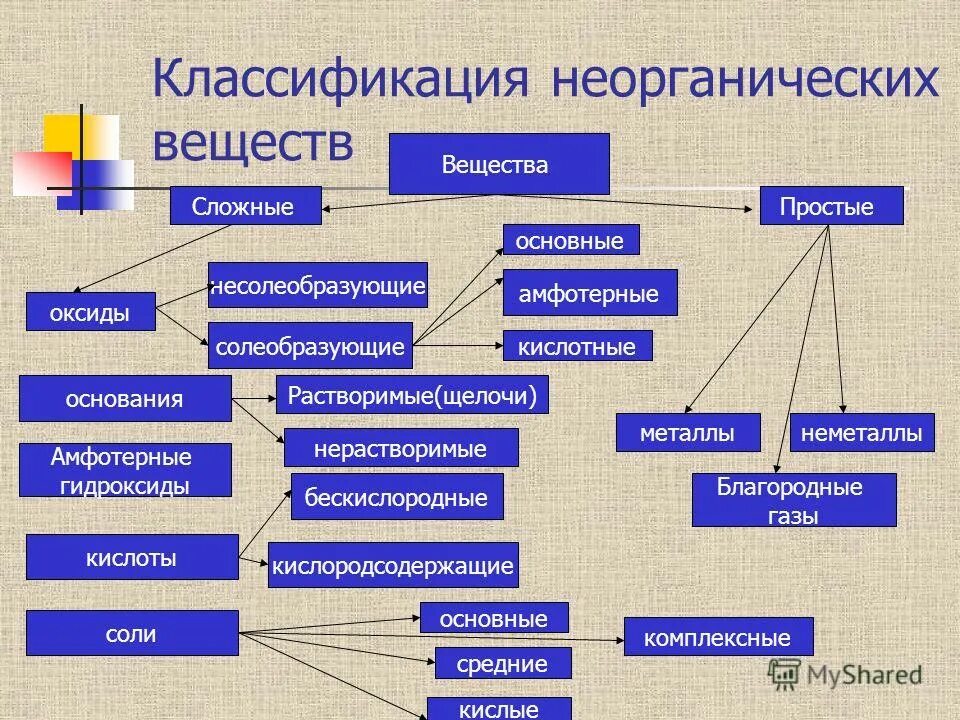 Классификация неорганических веществ

Вещества

Сложные

Простые

оксиды

несолеобразующие

солеобразующие

основные

амфотерные

кислотные

основания

Растворимые(щелочи)

нерастворимые

Амфотерные гидроксиды

кислоты

бескислородные

кислородсодержащие

соли

основные

средние

кислые

комплексные

металлы

неметаллы

Благородные газы

MyShared